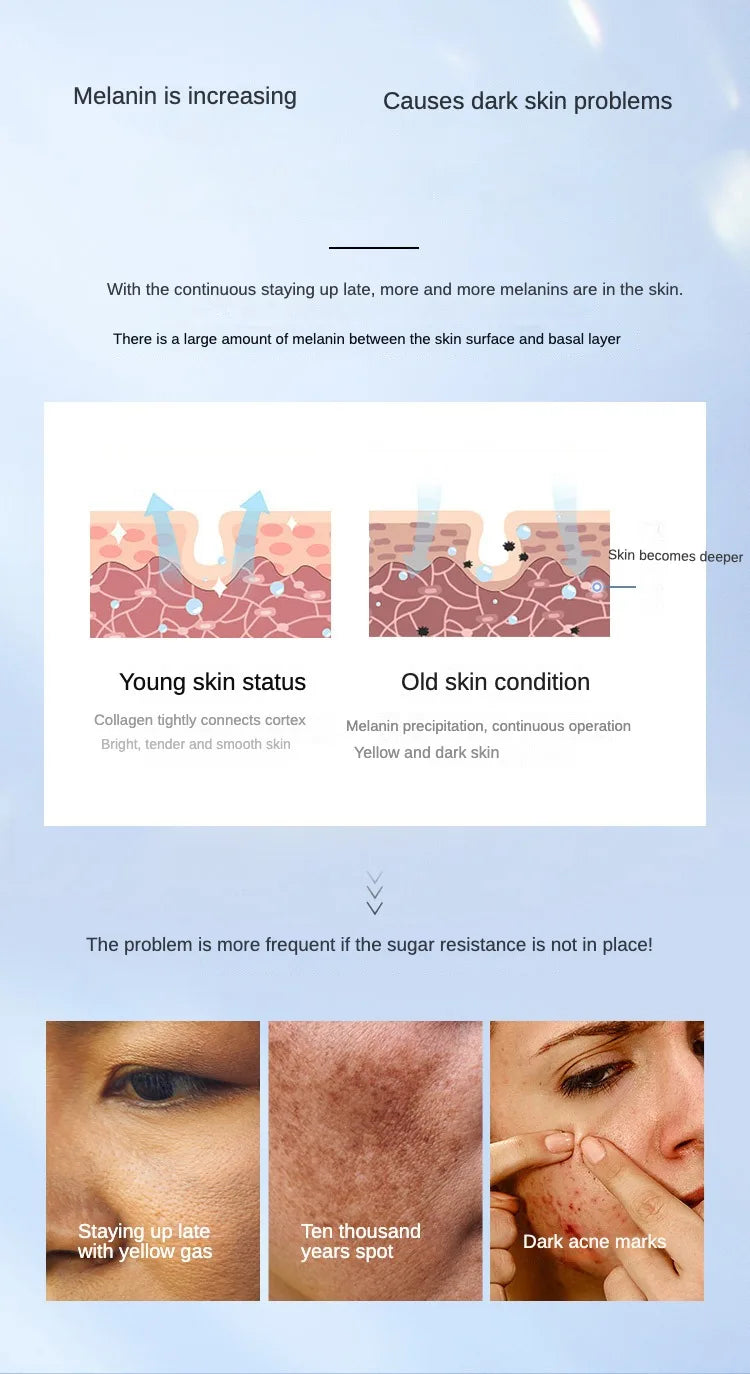 Melanin is increasing

Causes dark skin problems

With the continuous staying up late, more and more melanins are in the skin.

There is a large amount of melanin between the skin surface and basal layer

Skin becomes deeper

Young skin status

Collagen tightly connects cortex
Bright, tender and smooth skin

Old skin condition

Melanin precipitation, continuous operation
Yellow and dark skin

The problem is more frequent if the sugar resistance is not in place!

Staying up late with yellow gas

Ten thousand years spot

Dark acne marks